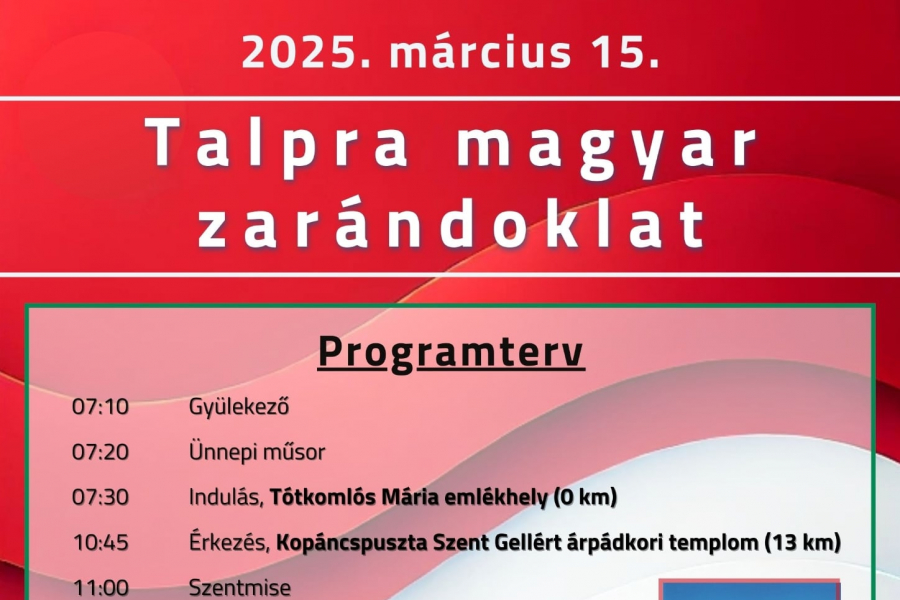 2025. március 15.

Talpra magyar zarándoklat

Programterv

07:10 Gyülekező

07:20 Ünnepi műsor

07:30 Indulás, Tótkomlós Mária emlékhely (0 km)

10:45 Érkezés, Kopáncspuszta Szent Gellért árpádkori templom (13 km)

11:00 Szentmise